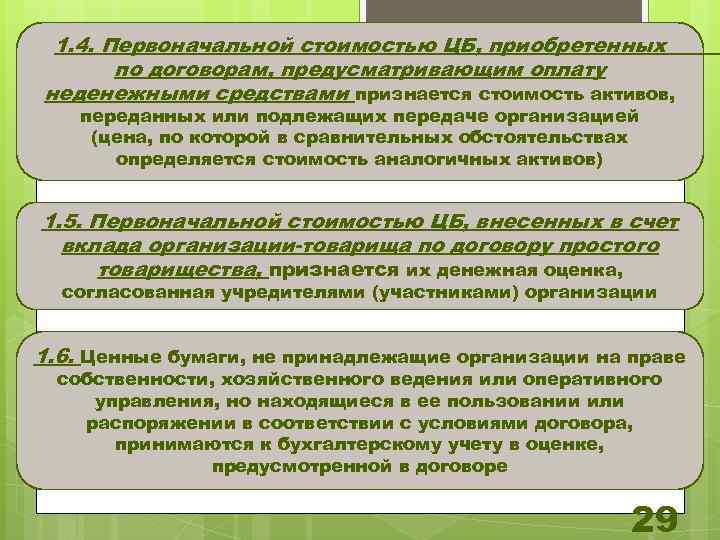 1.4. Первоначальной стоимостью ЦБ, приобретенных по договорам, предусматривающим оплату неденежными средствами признается стоимость активов, переданных или подлежащих передаче организацией (цена, по которой в сравнительных обстоятельствах определяется стоимость аналогичных активов)

1.5. Первоначальной стоимостью ЦБ, внесенных в счет вклада организации-товарища по договору простого товарищества, признается их денежная оценка, согласованная учредителями (участниками) организации

1.6. Ценные бумаги, не принадлежащие организации на праве собственности, хозяйственного ведения или оперативного управления, но находящиеся в ее пользовании или распоряжении в соответствии с условиями договора, принимаются к бухгалтерскому учету в оценке, предусмотренной в договоре

29